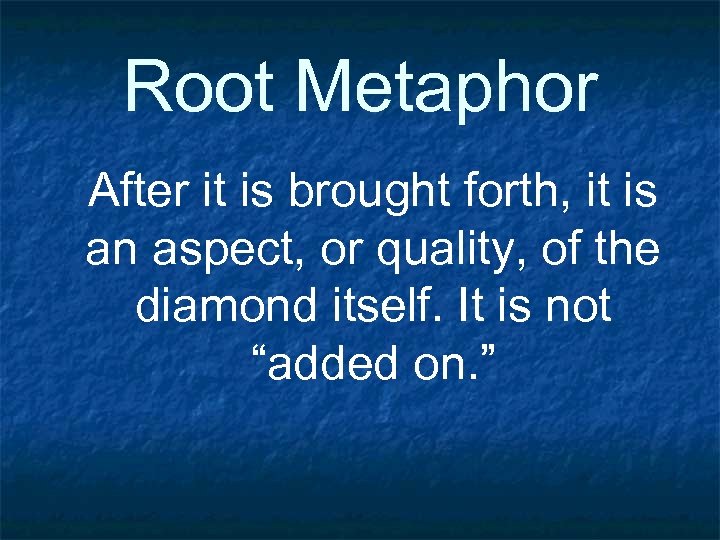 Root Metaphor

After it is brought forth, it is an aspect, or quality, of the diamond itself. It is not “added on.”